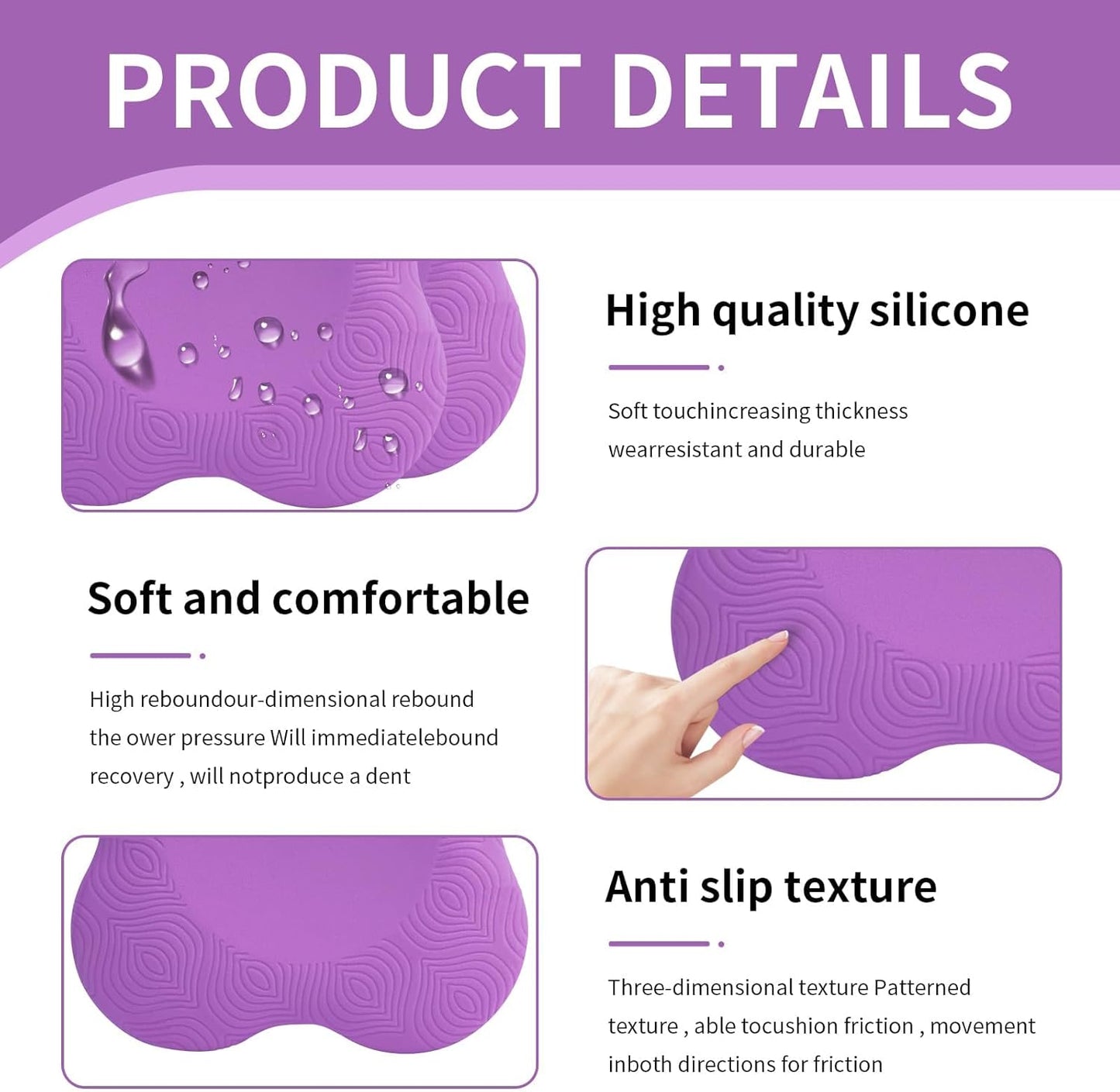 PRODUCT DETAILS

High quality silicone

Soft touchincreasing thickness wearresistant and durable

Soft and comfortable

High reboundour-dimensional rebound the ower pressure Will immediatelebound recovery , will notproduce a dent

Anti slip texture

Three-dimensional texture Patterned texture , able tocushion friction , movement inboth directions for friction